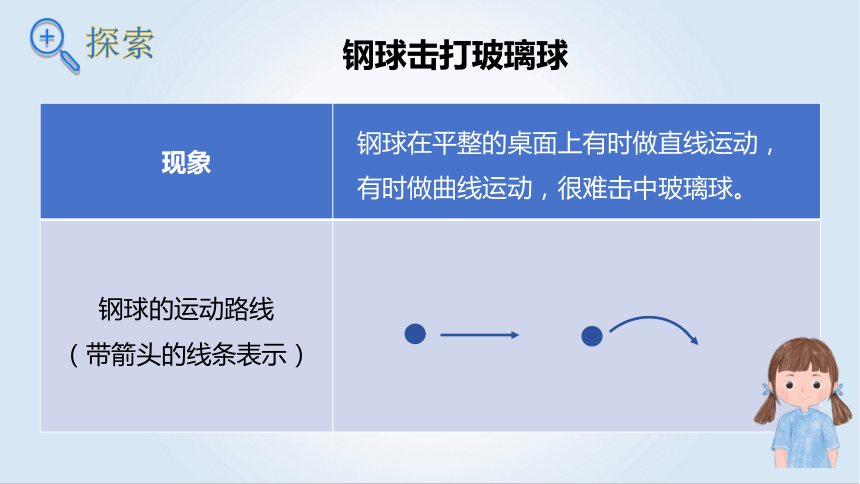 探索

钢球击打玻璃球

| 现象 | 钢球在平整的桌面上有时做直线运动，有时做曲线运动，很难击中玻璃球。 |
|---|---|
| 钢球的运动路线（带箭头的线条表示） | |